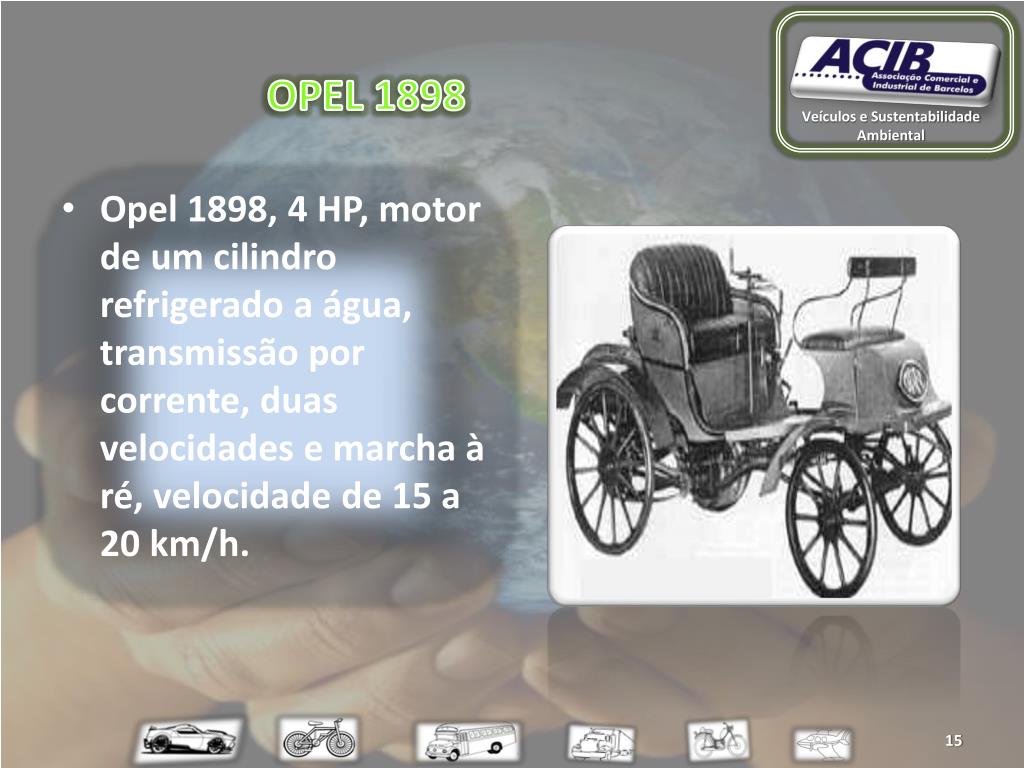 OPEL 1898

ACIB
Associação Comercial e Industrial de Barcelos

Veículos e Sustentabilidade Ambiental

• Opel 1898, 4 HP, motor de um cilindro refrigerado a água, transmissão por corrente, duas velocidades e marcha à ré, velocidade de 15 a 20 km/h.

15